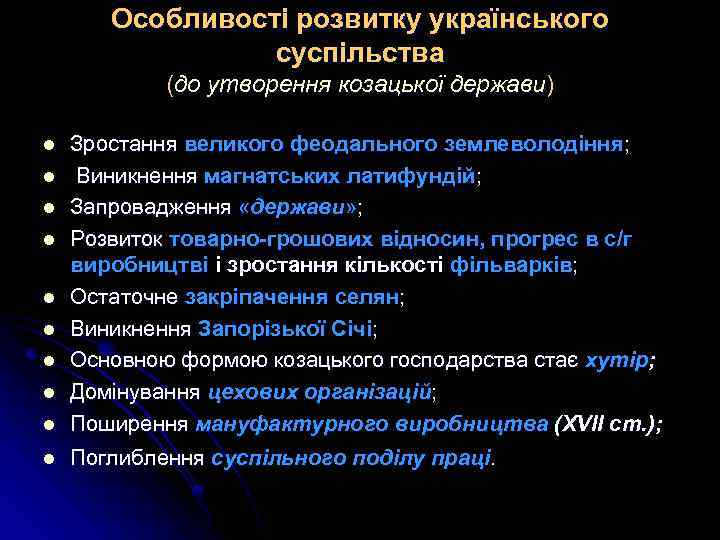 Особливості розвитку українського суспільства
(до утворення козацької держави)

- Зростання великого феодального землеволодіння;
- Виникнення магнатських латифундій;
- Запровадження «держави»;
- Розвиток товарно-грошових відносин, прогрес в с/г виробництві і зростання кількості фільварків;
- Остаточне закріпачення селян;
- Виникнення Запорізької Січі;
- Основною формою козацького господарства стає хутір;
- Домінування цехових організацій;
- Поширення мануфактурного виробництва (XVII ст.);
- Поглиблення суспільного поділу праці.